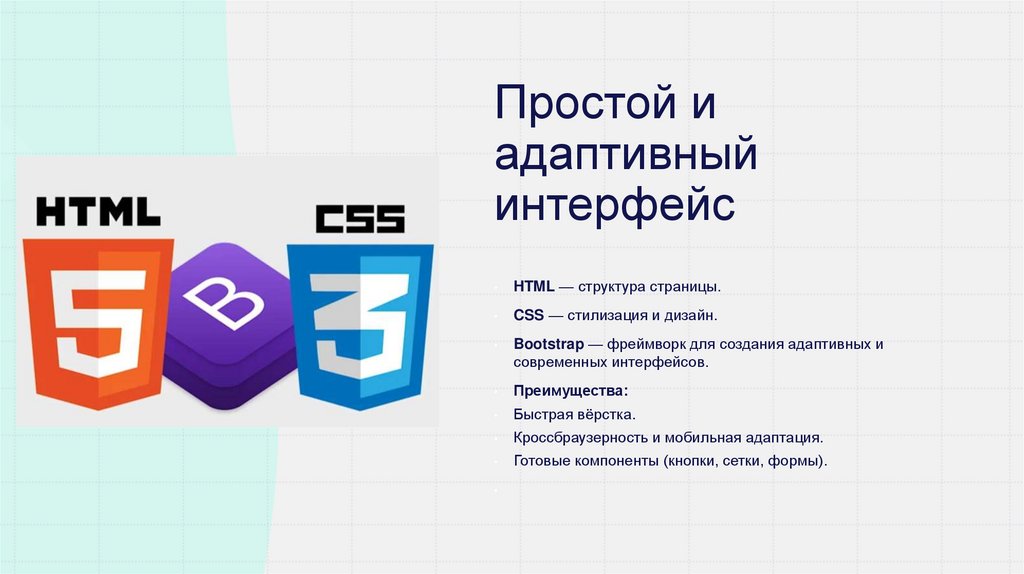 HTML

5

B

CSS

3

Простой и адаптивный интерфейс

HTML — структура страницы.

CSS — стилизация и дизайн.

Bootstrap — фреймворк для создания адаптивных и современных интерфейсов.

Преимущества:

Быстрая вёрстка.

Кроссбраузерность и мобильная адаптация.

Готовые компоненты (кнопки, сетки, формы).